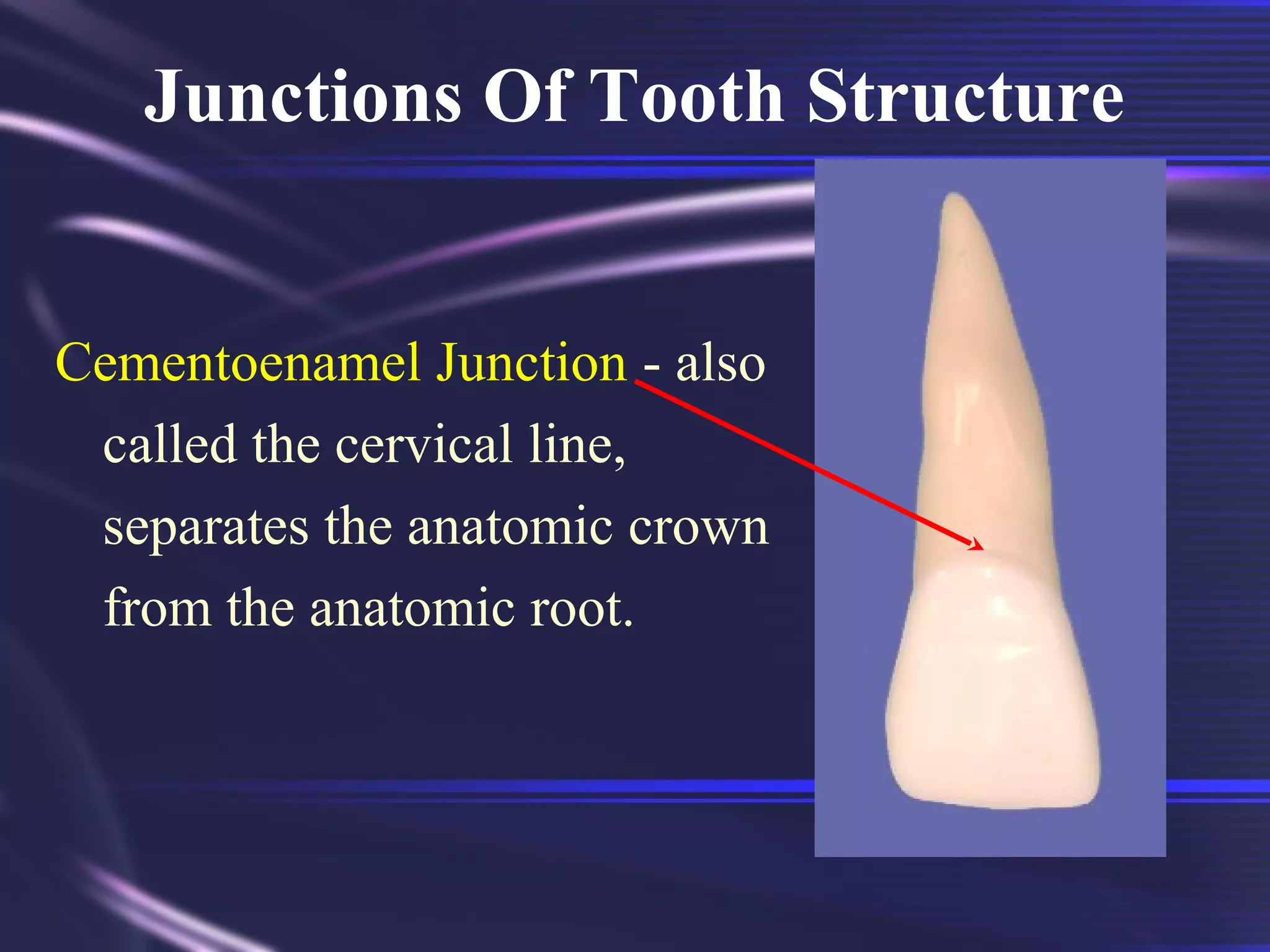 Junctions Of Tooth Structure

Cementoenamel Junction - also called the cervical line, separates the anatomic crown from the anatomic root.